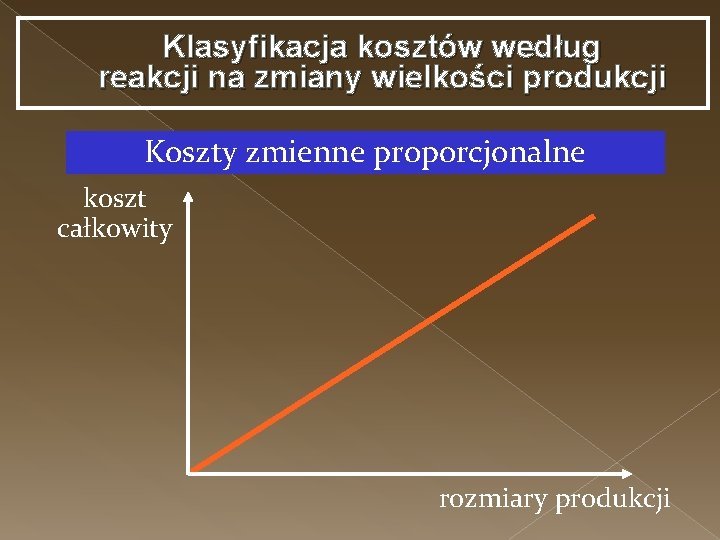 Klasyfikacja kosztów według reakcji na zmiany wielkości produkcji

Koszty zmienne proporcjonalne

koszt całkowity

rozmiary produkcji